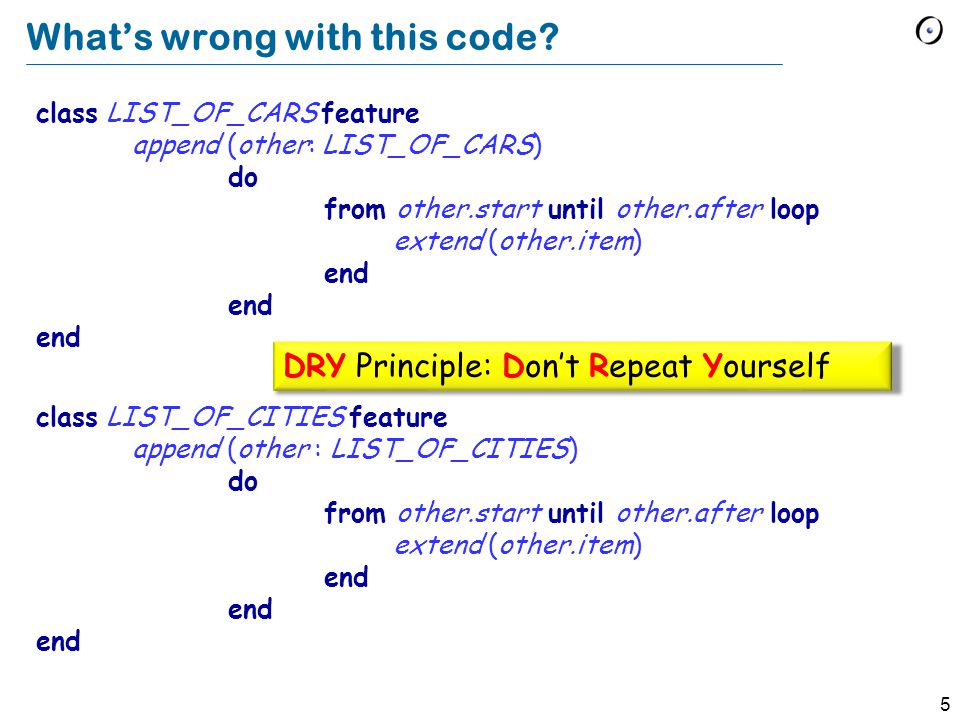 What's wrong with this code?

class LIST_OF_CARS feature
append (other: LIST_OF_CARS)
do
from other.start until other.after loop
extend (other.item)
end
end
end

DRY Principle: Don't Repeat Yourself

class LIST_OF_CITIES feature
append (other : LIST_OF_CITIES)
do
from other.start until other.after loop
extend (other.item)
end
end
end

5